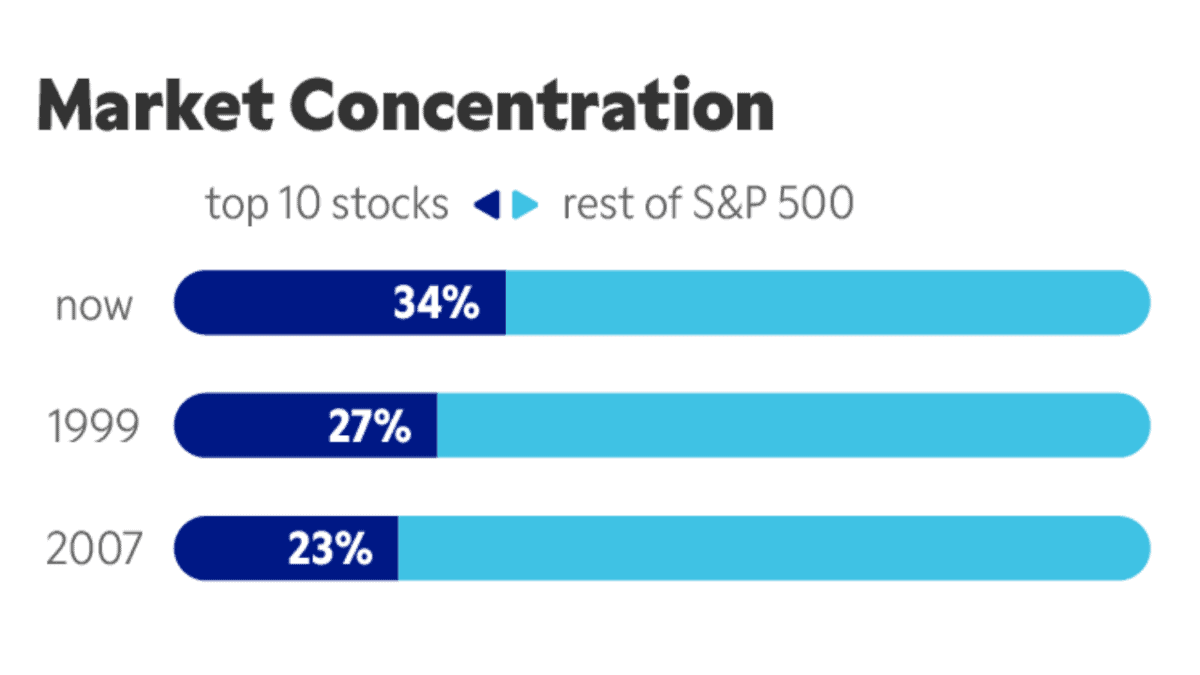 Market Concentration

top 10 stocks rest of S&P 500

now 34%

1999 27%

2007 23%